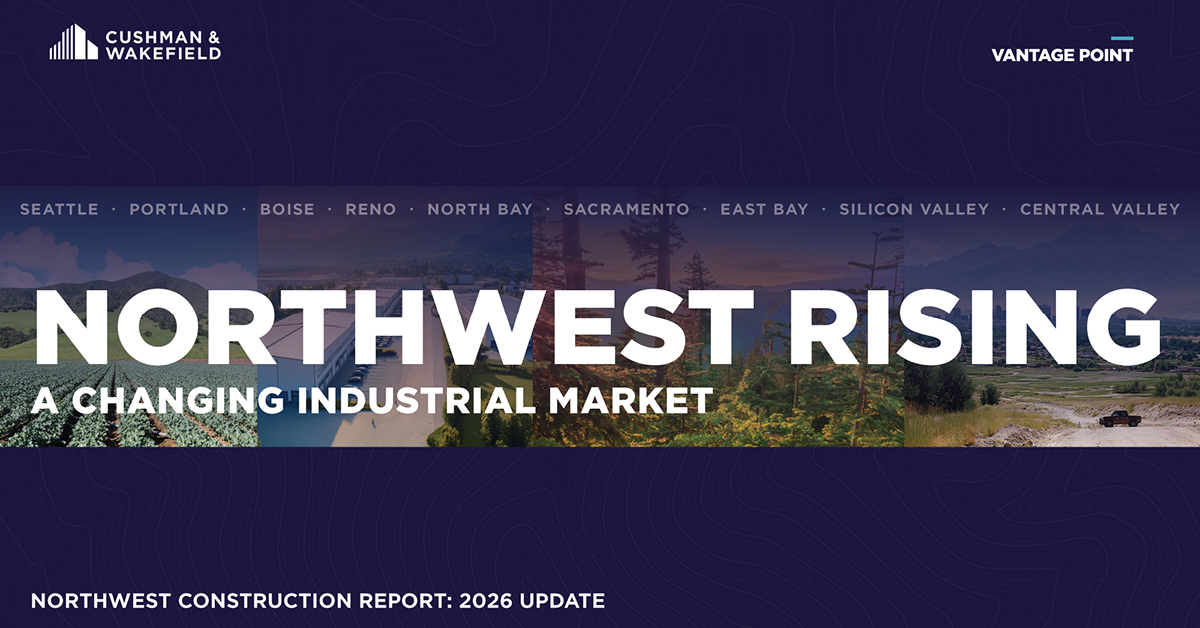 CUSHMAN & WAKEFIELD

VANTAGE POINT

SEATTLE · PORTLAND · BOISE · RENO · NORTH BAY · SACRAMENTO · EAST BAY · SILICON VALLEY · CENTRAL VALLEY

NORTHWEST RISING

A CHANGING INDUSTRIAL MARKET

NORTHWEST CONSTRUCTION REPORT: 2026 UPDATE